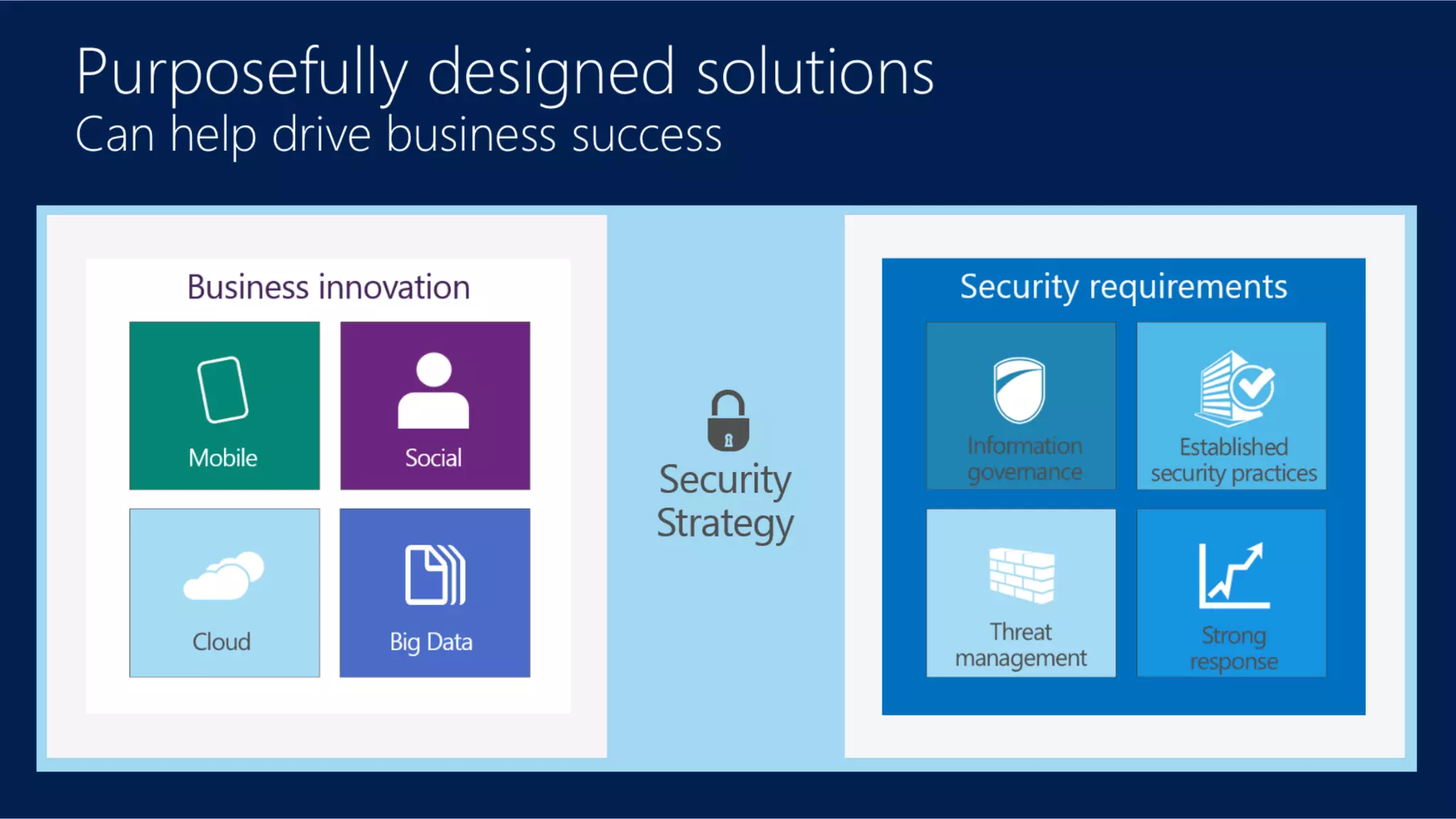 Purposefully designed solutions
Can help drive business success

Business innovation

Mobile

Social

Cloud

Big Data

Security Strategy

Security requirements

Information governance

Established security practices

Threat management

Strong response